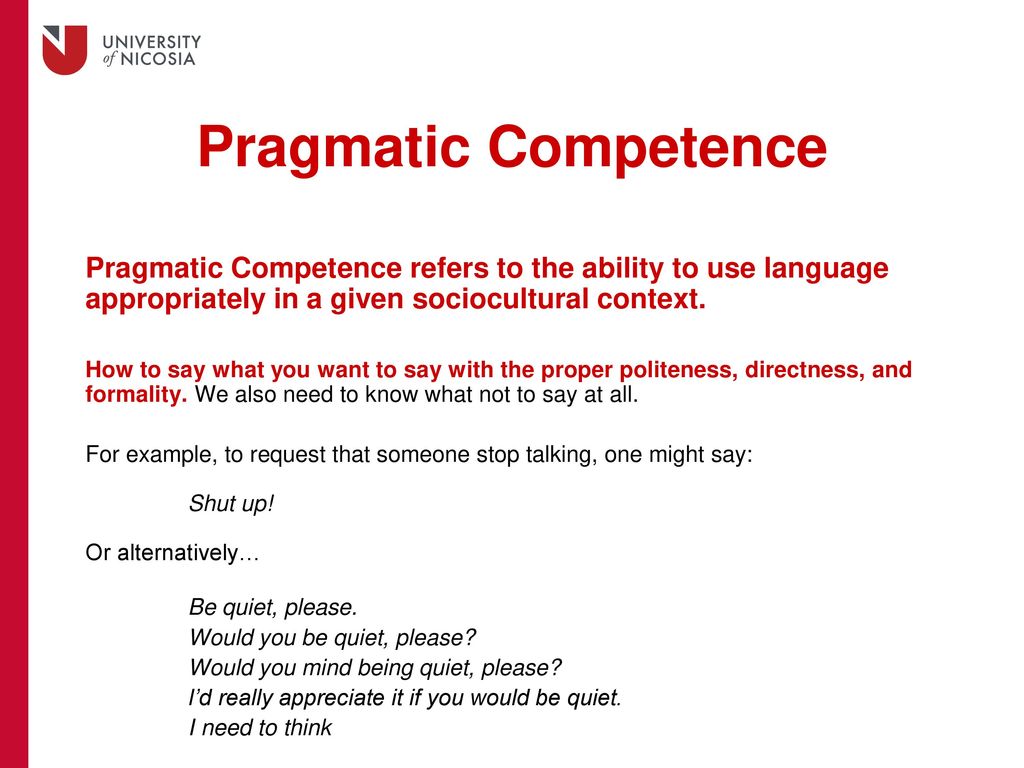 UNIVERSITY of NICOSIA

Pragmatic Competence

Pragmatic Competence refers to the ability to use language appropriately in a given sociocultural context.

How to say what you want to say with the proper politeness, directness, and formality. We also need to know what not to say at all.

For example, to request that someone stop talking, one might say:

Shut up!

Or alternatively…

Be quiet, please.
Would you be quiet, please?
Would you mind being quiet, please?
I'd really appreciate it if you would be quiet.
I need to think